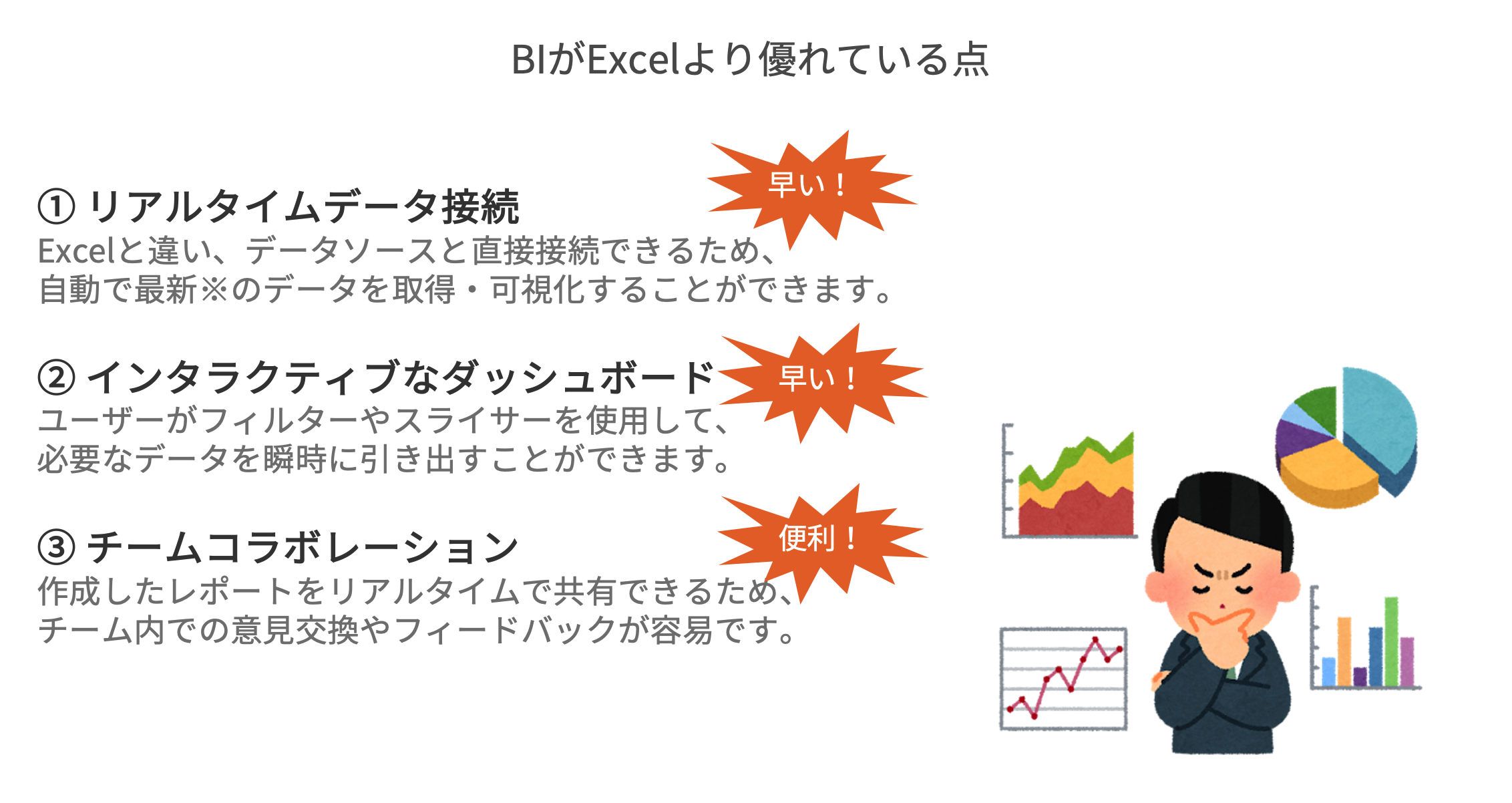 BIがExcelより優れている点

① リアルタイムデータ接続

早い！

Excelと違い、データソースと直接接続できるため、自動で最新※のデータを取得・可視化することができます。

② インタラクティブなダッシュボード

早い！

ユーザーがフィルターやスライサーを使用して、必要なデータを瞬時に引き出すことができます。

③ チームコラボレーション

便利！

作成したレポートをリアルタイムで共有できるため、チーム内での意見交換やフィードバックが容易です。